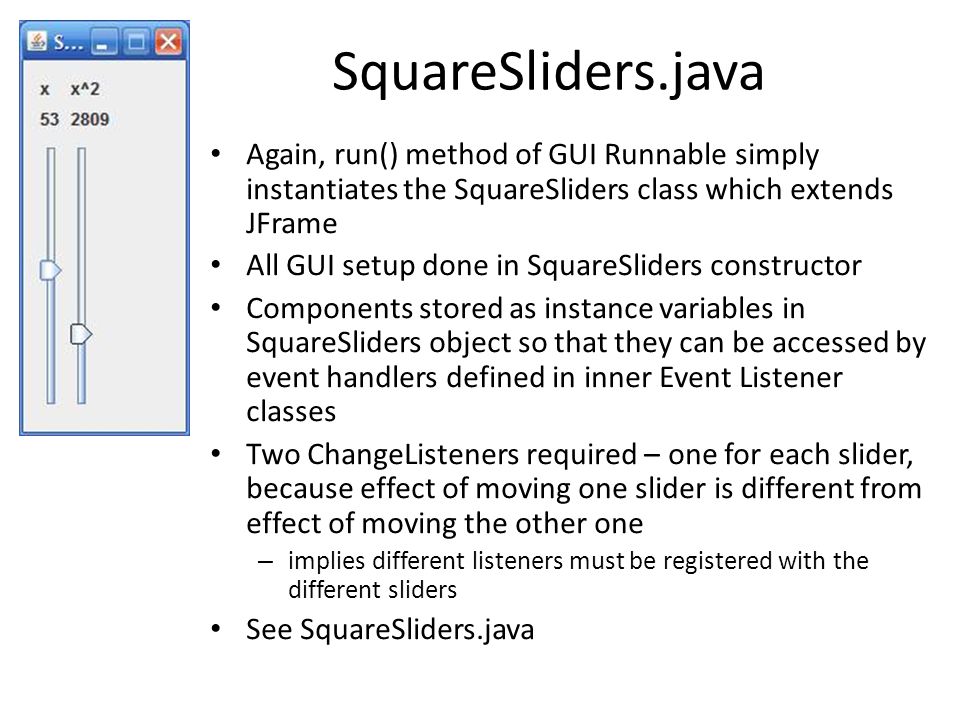 S...

x x^2

53 2809

SquareSliders.java

• Again, run() method of GUI Runnable simply instantiates the SquareSliders class which extends JFrame

• All GUI setup done in SquareSliders constructor

• Components stored as instance variables in SquareSliders object so that they can be accessed by event handlers defined in inner Event Listener classes

• Two ChangeListeners required – one for each slider, because effect of moving one slider is different from effect of moving the other one

– implies different listeners must be registered with the different sliders

• See SquareSliders.java